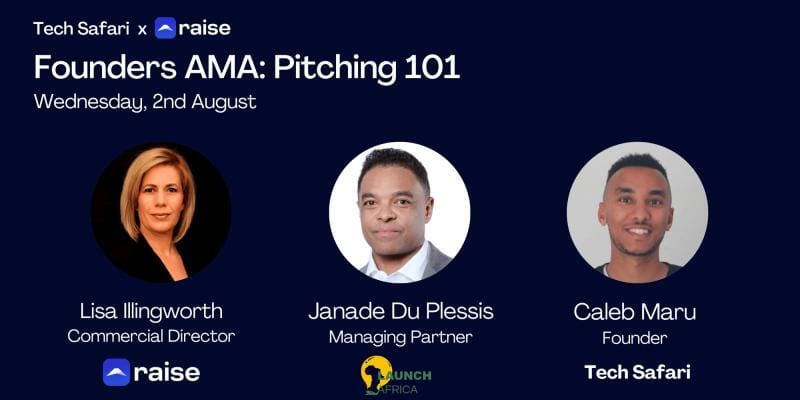 Tech Safari x raise

Founders AMA: Pitching 101

Wednesday, 2nd August

Lisa Illingworth
Commercial Director
raise

Janade Du Plessis
Managing Partner
LAUNCH AFRICA

Caleb Maru
Founder
Tech Safari